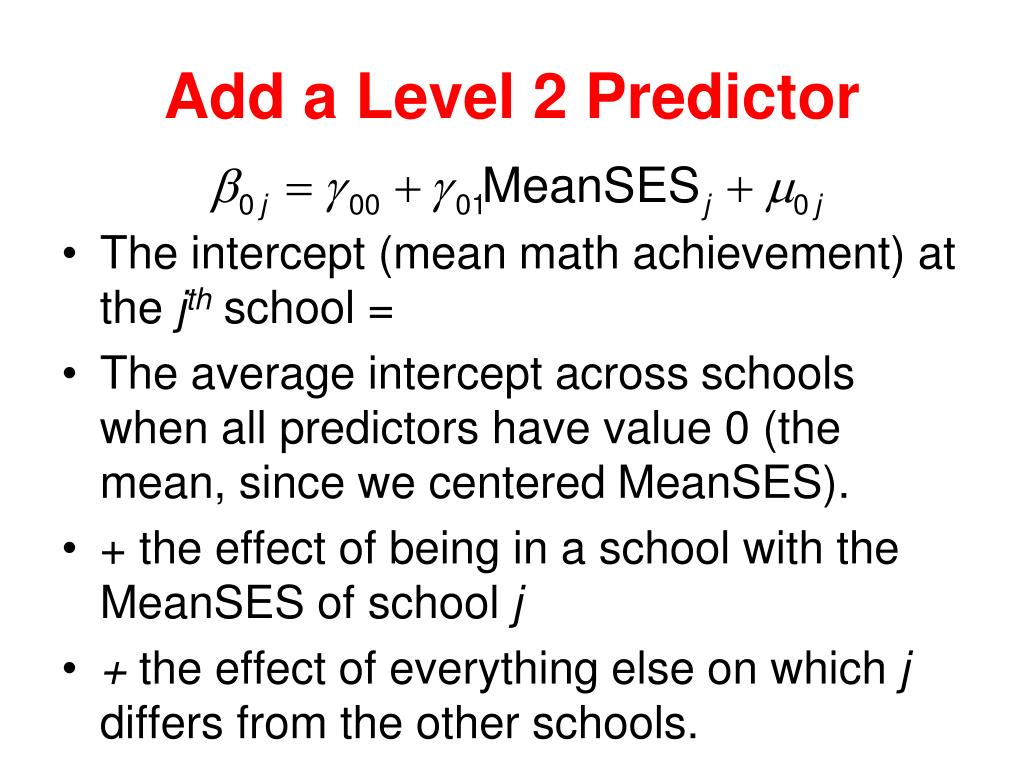 Add a Level 2 Predictor

$\beta_{0j} = \gamma_{00} + \gamma_{01}\text{MeanSES}_j + \mu_{0j}$

• The intercept (mean math achievement) at the $j^{th}$ school =

• The average intercept across schools when all predictors have value 0 (the mean, since we centered MeanSES).

• + the effect of being in a school with the MeanSES of school $j$

• + the effect of everything else on which $j$ differs from the other schools.